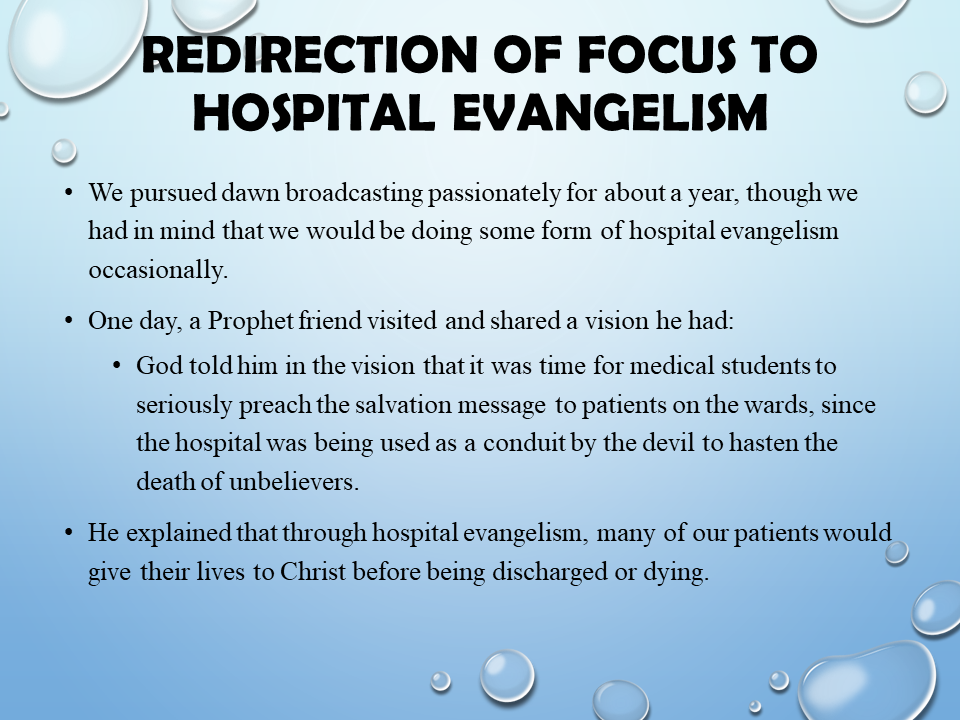 REDIRECTION OF FOCUS TO HOSPITAL EVANGELISM

• We pursued dawn broadcasting passionately for about a year, though we had in mind that we would be doing some form of hospital evangelism occasionally.

• One day, a Prophet friend visited and shared a vision he had:

• God told him in the vision that it was time for medical students to seriously preach the salvation message to patients on the wards, since the hospital was being used as a conduit by the devil to hasten the death of unbelievers.

• He explained that through hospital evangelism, many of our patients would give their lives to Christ before being discharged or dying.